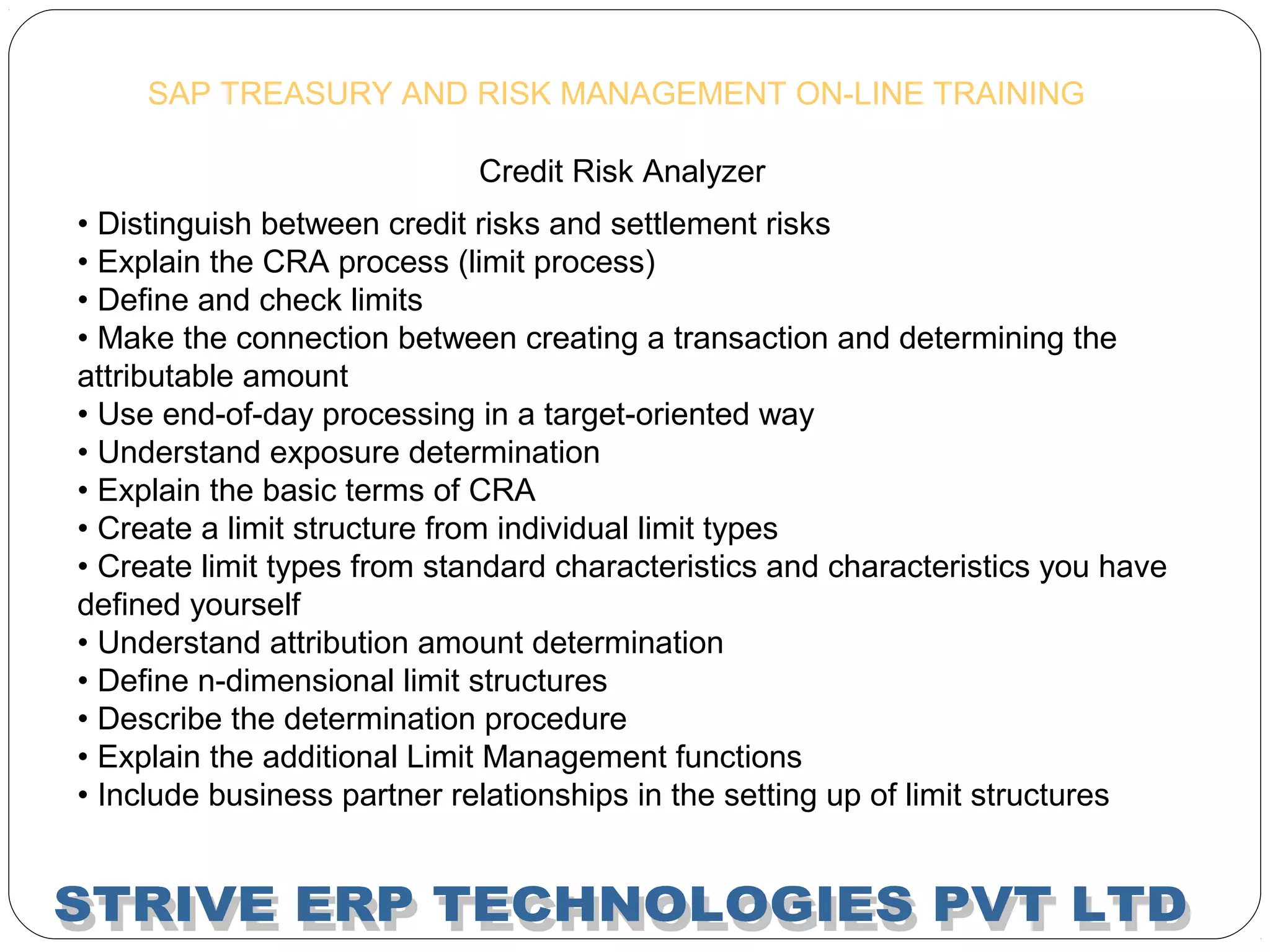 SAP TREASURY AND RISK MANAGEMENT ON-LINE TRAINING

Credit Risk Analyzer

• Distinguish between credit risks and settlement risks
• Explain the CRA process (limit process)
• Define and check limits
• Make the connection between creating a transaction and determining the attributable amount
• Use end-of-day processing in a target-oriented way
• Understand exposure determination
• Explain the basic terms of CRA
• Create a limit structure from individual limit types
• Create limit types from standard characteristics and characteristics you have defined yourself
• Understand attribution amount determination
• Define n-dimensional limit structures
• Describe the determination procedure
• Explain the additional Limit Management functions
• Include business partner relationships in the setting up of limit structures

STRIVE ERP TECHNOLOGIES PVT LTD